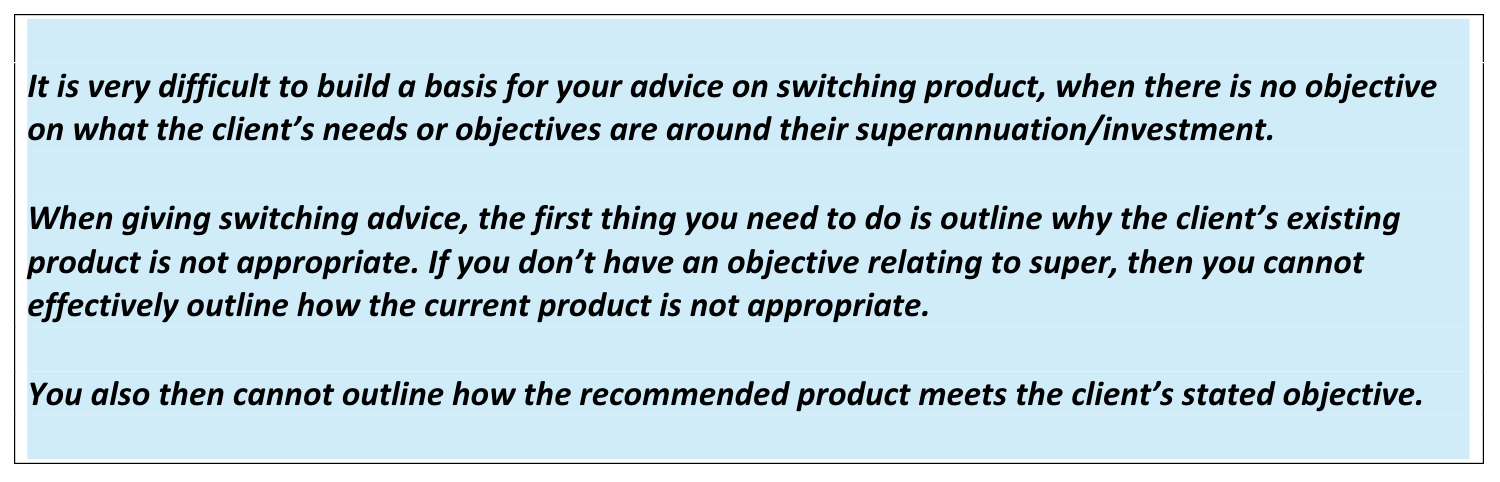 It is very difficult to build a basis for your advice on switching product, when there is no objective on what the client’s needs or objectives are around their superannuation/investment.

When giving switching advice, the first thing you need to do is outline why the client’s existing product is not appropriate. If you don’t have an objective relating to super, then you cannot effectively outline how the current product is not appropriate.

You also then cannot outline how the recommended product meets the client’s stated objective.